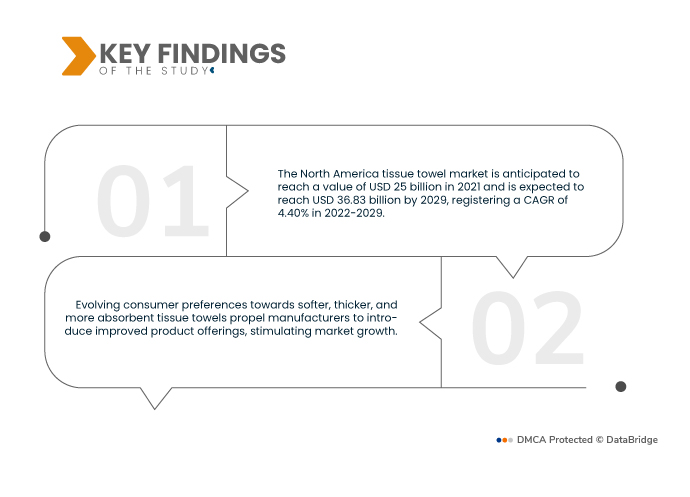 KEY FINDINGS
OF THE STUDY

01

The North America tissue towel market is anticipated to reach a value of USD 25 billion in 2021 and is expected to reach USD 36.83 billion by 2029, registering a CAGR of 4.40% in 2022-2029.

Evolving consumer preferences towards softer, thicker, and more absorbent tissue towels propel manufacturers to introduce improved product offerings, stimulating market growth.

02

DMCA Protected © DataBridge